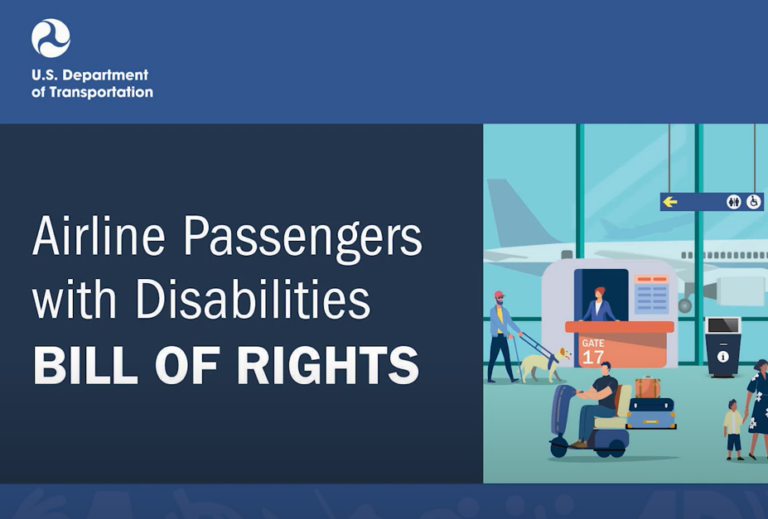 U.S. Department of Transportation

Airline Passengers with Disabilities BILL OF RIGHTS

GATE 17